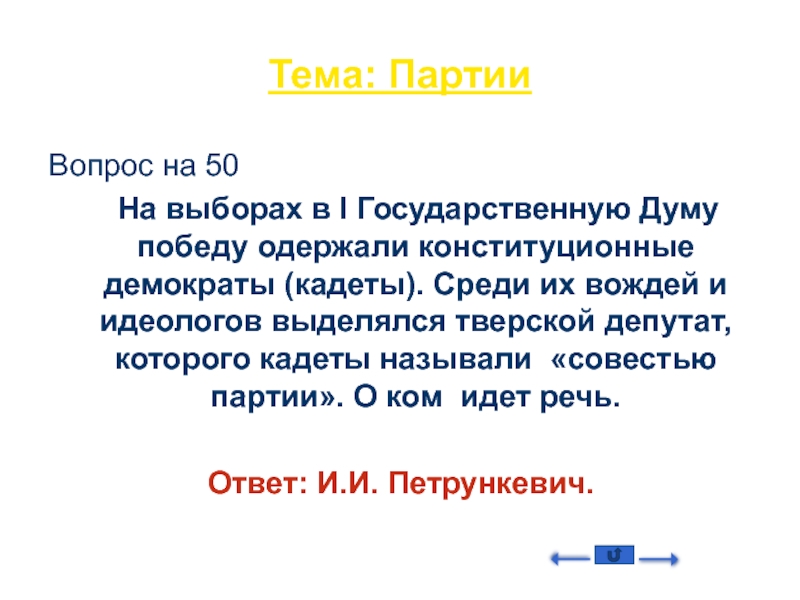 Тема: Партии

Вопрос на 50

На выборах в I Государственную Думу победу одержали конституционные демократы (кадеты). Среди их вождей и идеологов выделялся тверской депутат, которого кадеты называли «совестью партии». О ком идет речь.

Ответ: И.И. Петрункевич.